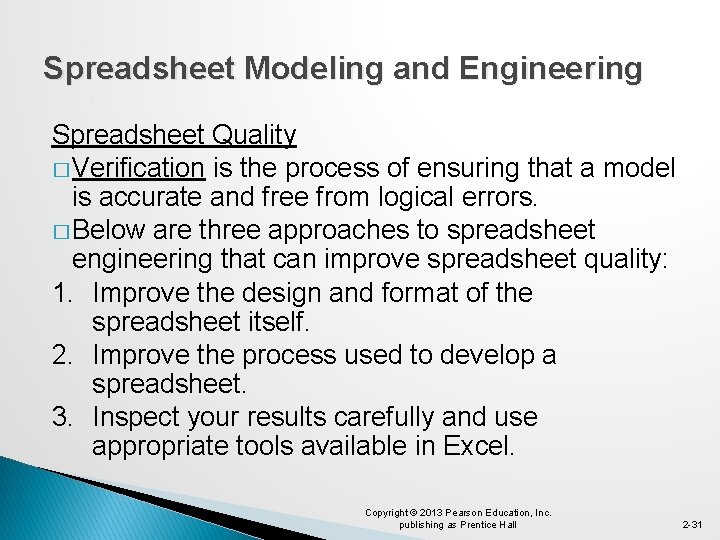 Spreadsheet Modeling and Engineering

Spreadsheet Quality

□ Verification is the process of ensuring that a model is accurate and free from logical errors.

□ Below are three approaches to spreadsheet engineering that can improve spreadsheet quality:

1. Improve the design and format of the spreadsheet itself.
2. Improve the process used to develop a spreadsheet.
3. Inspect your results carefully and use appropriate tools available in Excel.

Copyright © 2013 Pearson Education, Inc. publishing as Prentice Hall

2-31